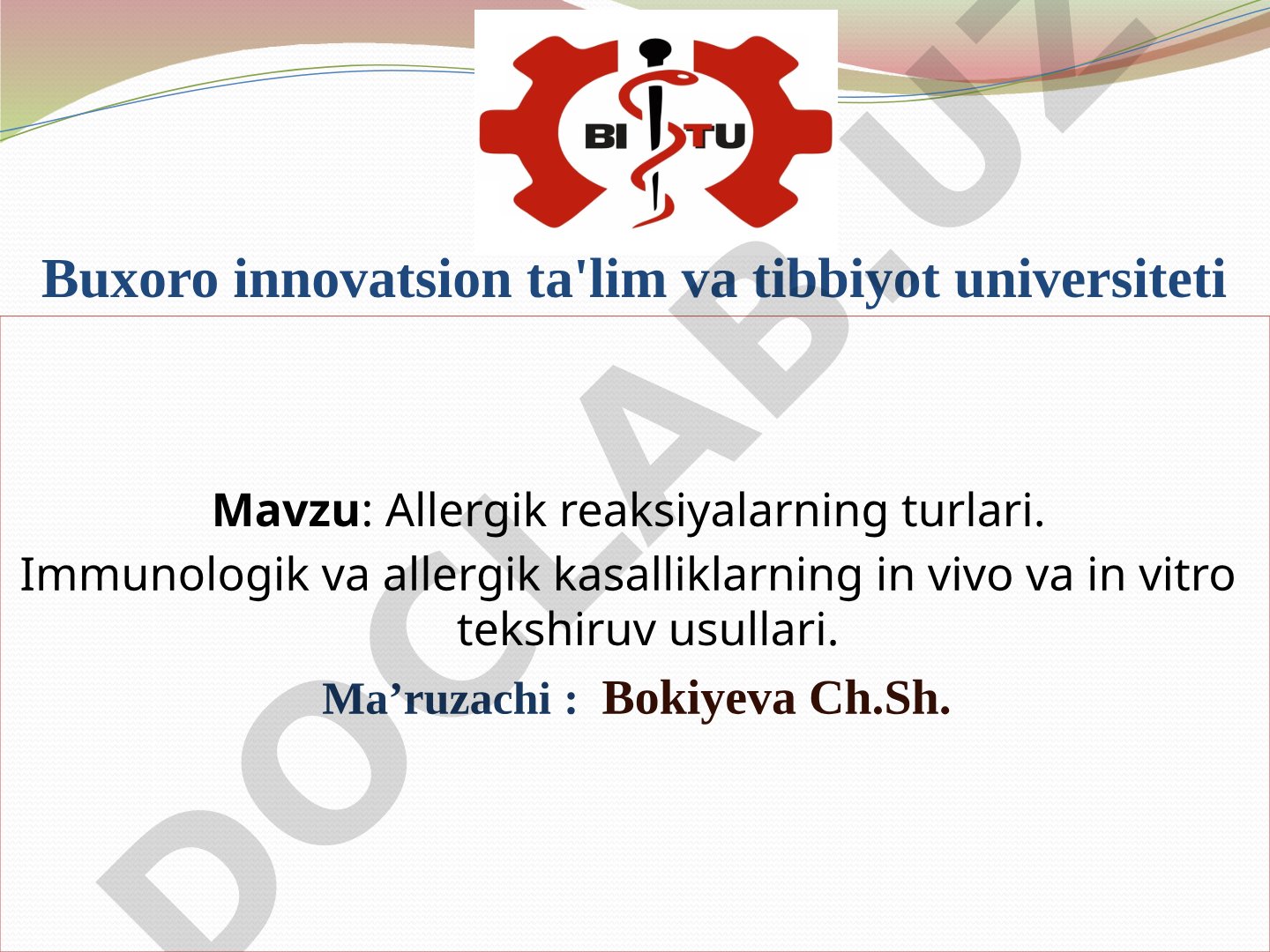 BI TU

Buxoro innovatsion ta'lim va tibbiyot universiteti

Mavzu: Allergik reaksiyalarning turlari. Immunologik va allergik kasalliklarning in vivo va in vitro tekshiruv usullari.

Ma’ruzachi : Bokiyeva Ch.Sh.

DOCLAB.UZ